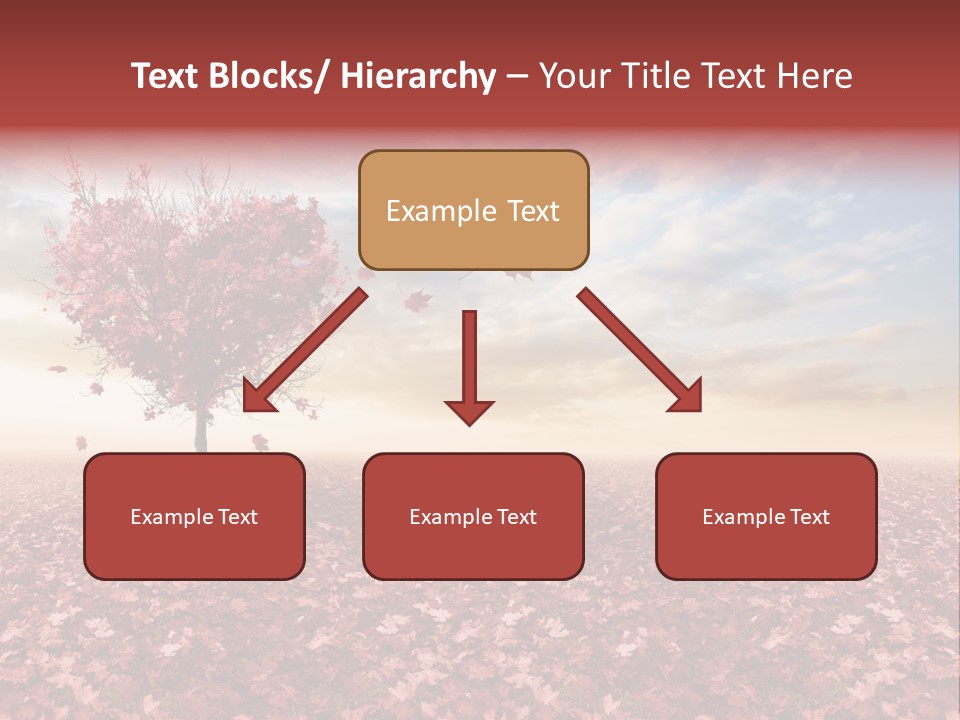 Text Blocks/ Hierarchy – Your Title Text Here

Example Text

Example Text

Example Text

Example Text